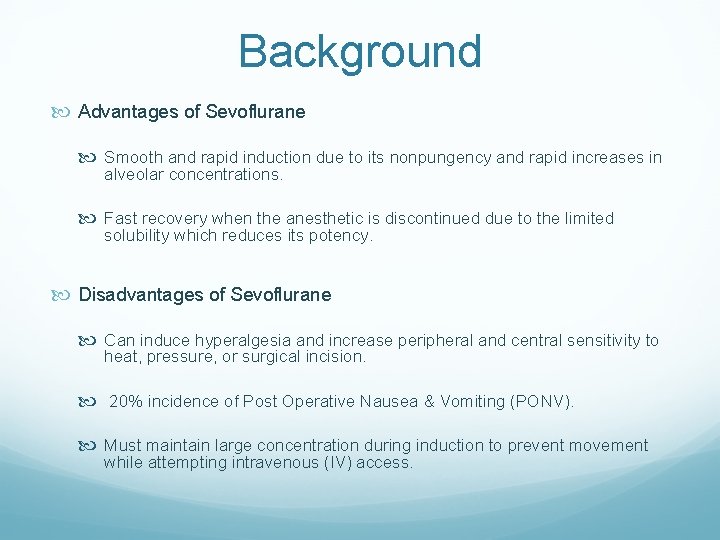 Background

Advantages of Sevoflurane

Smooth and rapid induction due to its nonpungency and rapid increases in alveolar concentrations.

Fast recovery when the anesthetic is discontinued due to the limited solubility which reduces its potency.

Disadvantages of Sevoflurane

Can induce hyperalgesia and increase peripheral and central sensitivity to heat, pressure, or surgical incision.

20% incidence of Post Operative Nausea & Vomiting (PONV).

Must maintain large concentration during induction to prevent movement while attempting intravenous (IV) access.